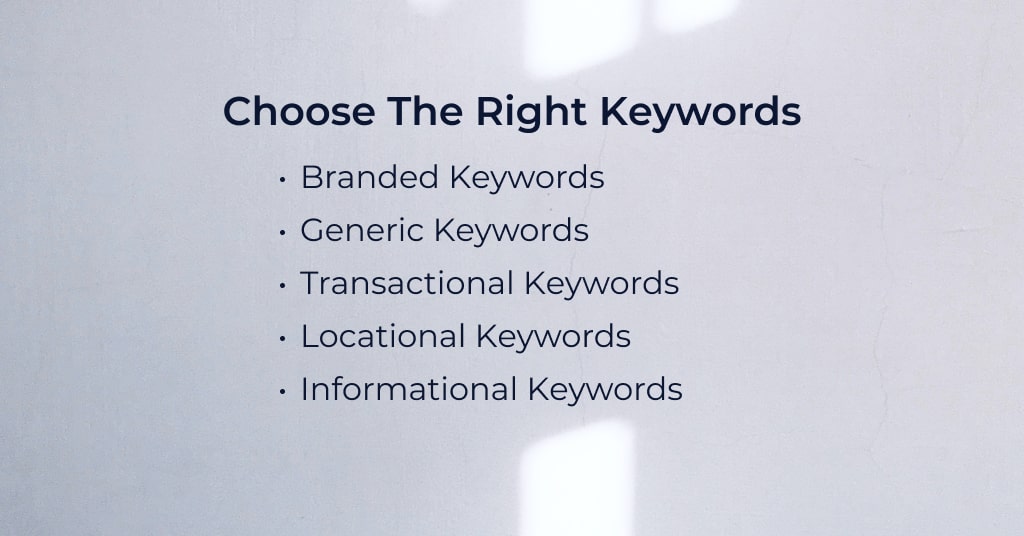 Choose The Right Keywords

• Branded Keywords
• Generic Keywords
• Transactional Keywords
• Locational Keywords
• Informational Keywords